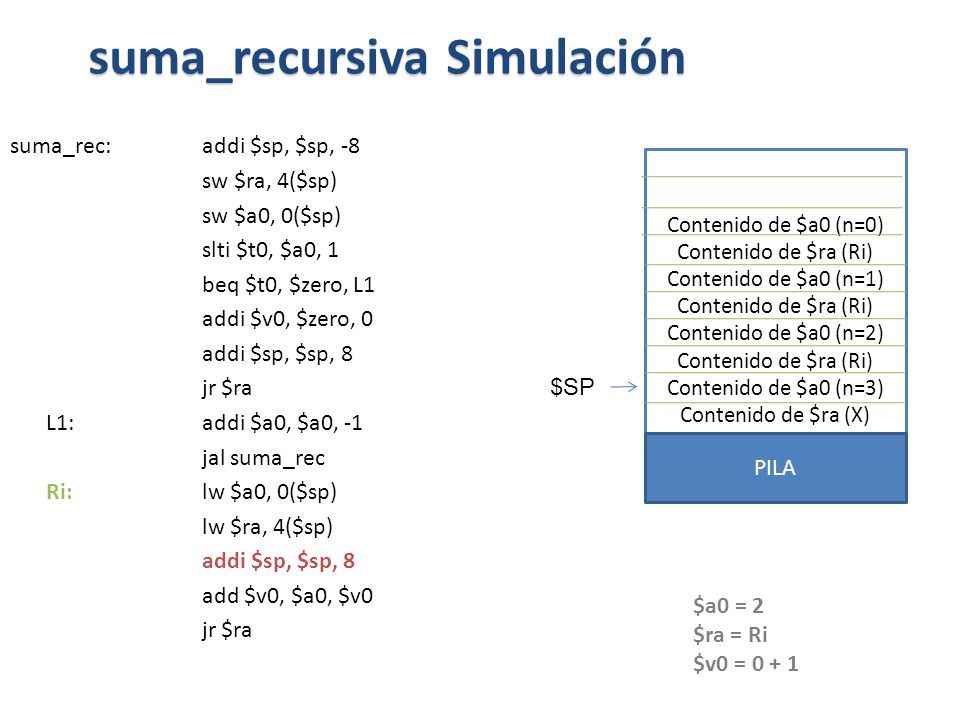 suma_recursiva Simulación

suma_rec: addi \$sp, \$sp, -8
sw \$ra, 4(\$sp)
sw \$a0, 0(\$sp)
slti \$t0, \$a0, 1
beq \$t0, \$zero, L1
addi \$v0, \$zero, 0
addi \$sp, \$sp, 8
jr \$ra
L1: addi \$a0, \$a0, -1
jal suma_rec
Ri: lw \$a0, 0(\$sp)
lw \$ra, 4(\$sp)
addi \$sp, \$sp, 8
add \$v0, \$a0, \$v0
jr \$ra

Contenido de \$a0 (n=0)
Contenido de \$ra (Ri)
Contenido de \$a0 (n=1)
Contenido de \$ra (Ri)
Contenido de \$a0 (n=2)
Contenido de \$ra (Ri)
\$SP
Contenido de \$a0 (n=3)
Contenido de \$ra (X)
PILA

\$a0 = 2
\$ra = Ri
\$v0 = 0 + 1